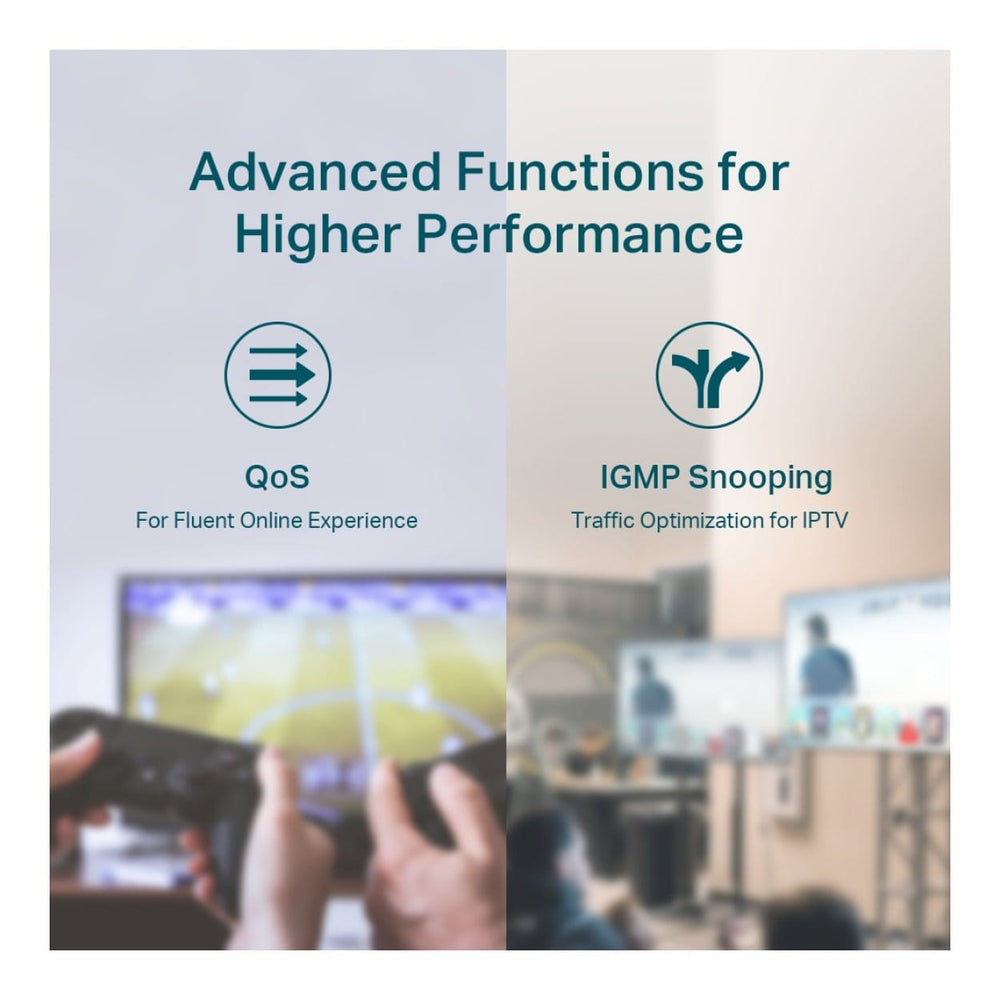 Advanced Functions for Higher Performance

QoS
For Fluent Online Experience

IGMP Snooping
Traffic Optimization for IPTV